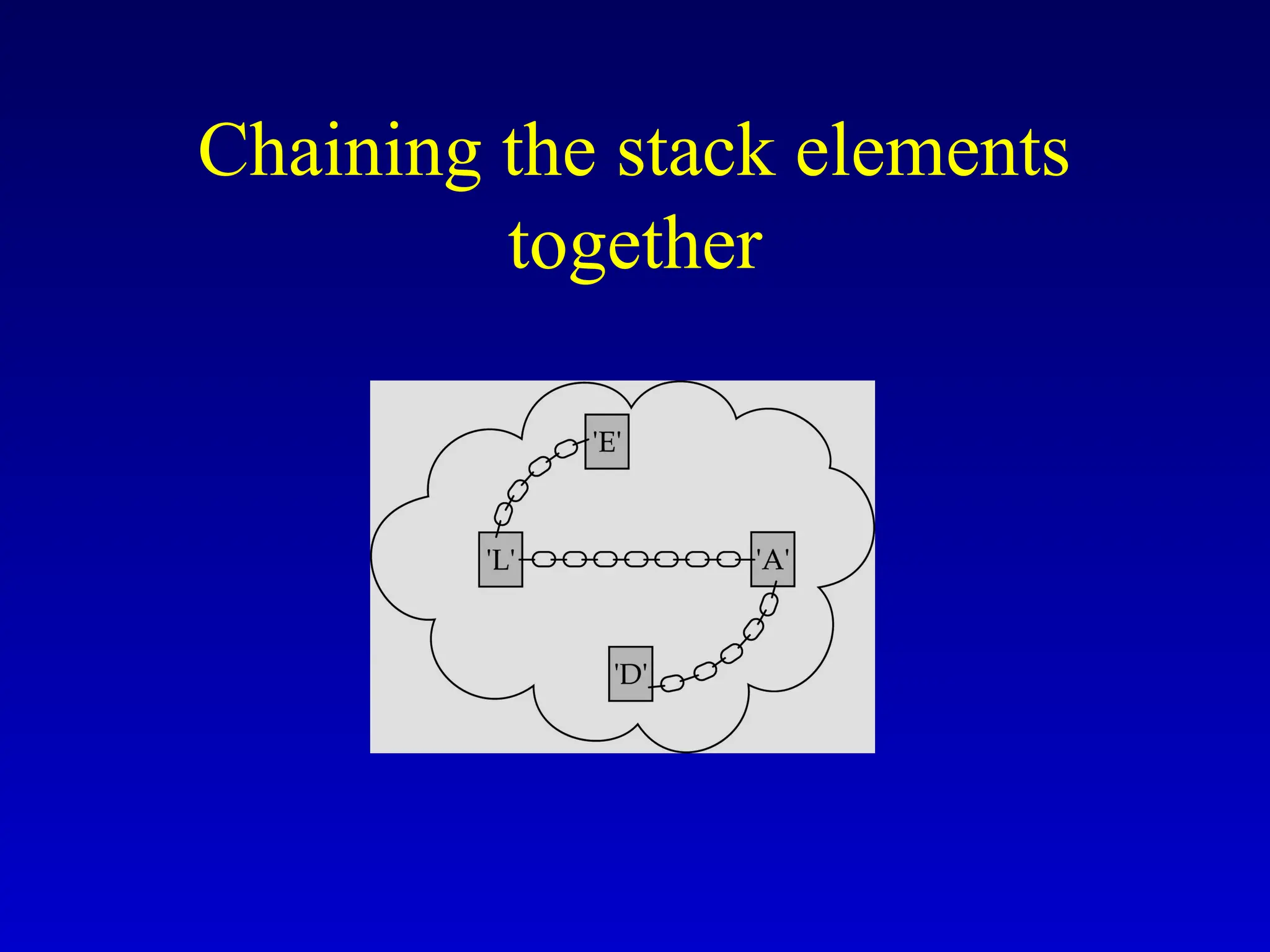 Chaining the stack elements together

'E'

'L'

'A'

'D'